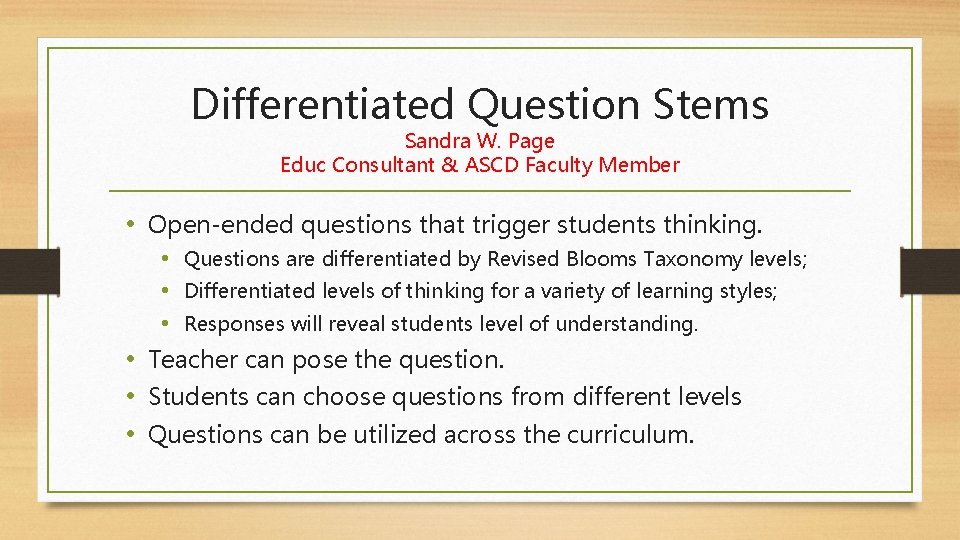 Differentiated Question Stems
Sandra W. Page
Educ Consultant & ASCD Faculty Member

• Open-ended questions that trigger students thinking.
  • Questions are differentiated by Revised Blooms Taxonomy levels;
  • Differentiated levels of thinking for a variety of learning styles;
  • Responses will reveal students level of understanding.
• Teacher can pose the question.
• Students can choose questions from different levels
• Questions can be utilized across the curriculum.